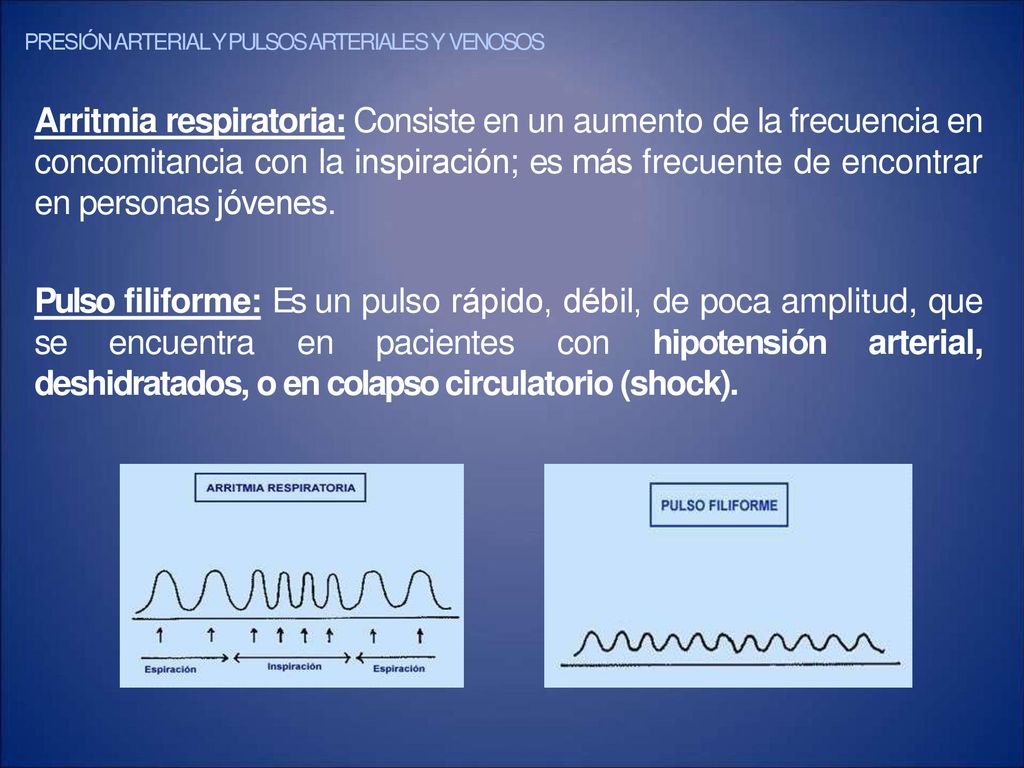 PRESIÓN ARTERIAL Y PULSOS ARTERIALES Y VENOSOS

Arritmia respiratoria: Consiste en un aumento de la frecuencia en concomitancia con la inspiración; es más frecuente de encontrar en personas jóvenes.

Pulso filiforme: Es un pulso rápido, débil, de poca amplitud, que se encuentra en pacientes con hipotensión arterial, deshidratados, o en colapso circulatorio (shock).

ARRITMIA RESPIRATORIA

Espiración Inspiración Espiración

PULSO FILIFORME